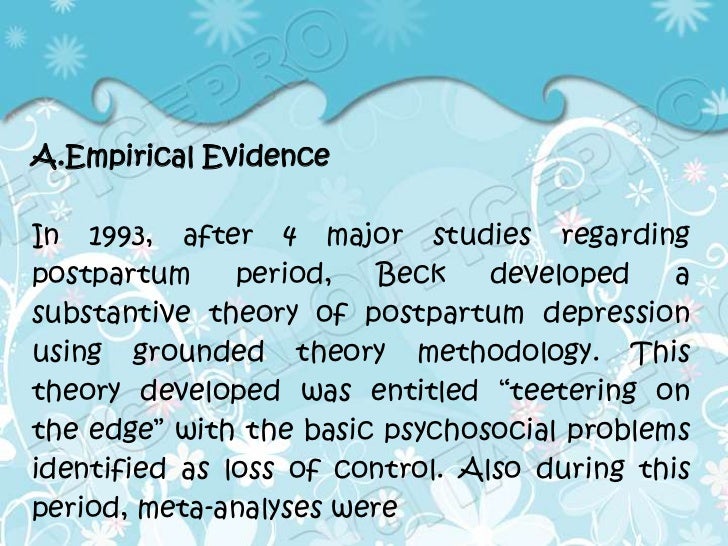 A.Empirical Evidence

In 1993, after 4 major studies regarding postpartum period, Beck developed a substantive theory of postpartum depression using grounded theory methodology. This theory developed was entitled “teetering on the edge” with the basic psychosocial problems identified as loss of control. Also during this period, meta-analyses were